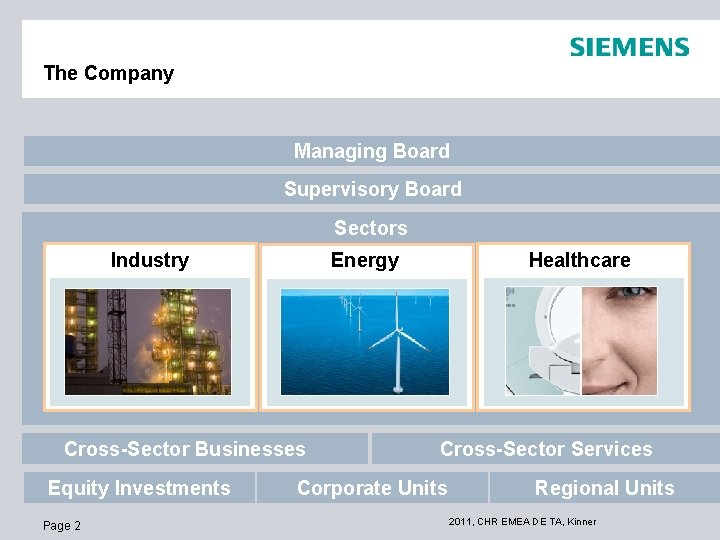 SIEMENS

The Company

Managing Board

Supervisory Board

Sectors

Industry

Energy

Healthcare

Cross-Sector Businesses

Cross-Sector Services

Equity Investments

Corporate Units

Regional Units

Page 2

2011, CHR EMEA DE TA, Kinner